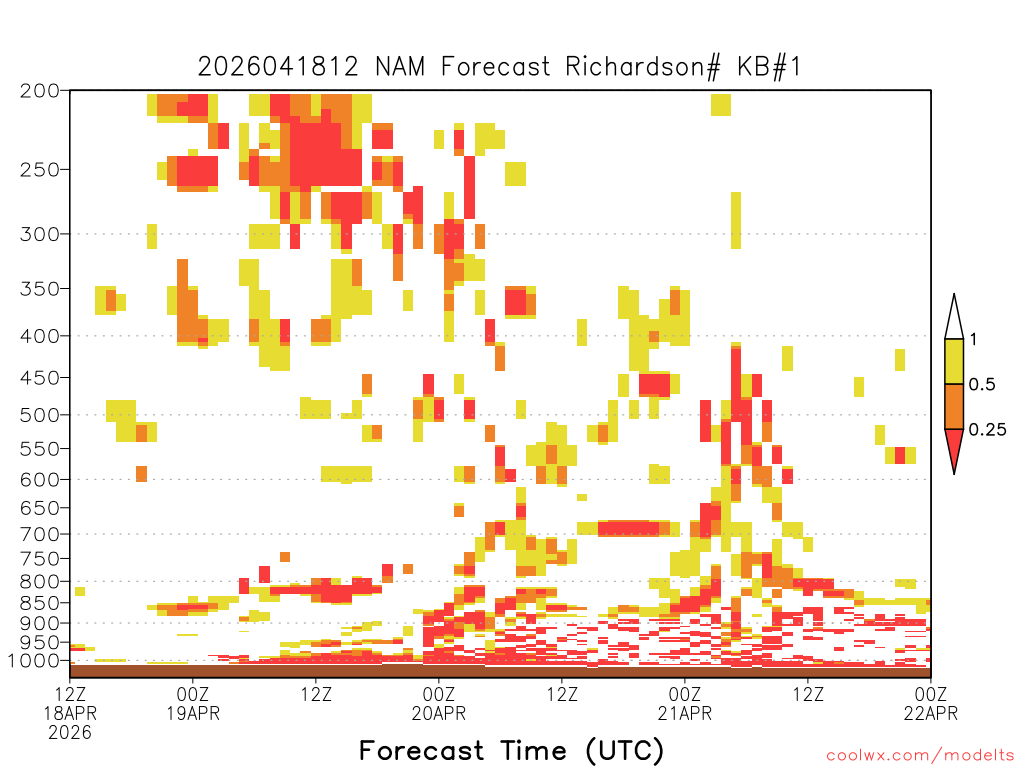 2026041812 NAM Forecast Richardson# KB#1

200
250
300
350
400
450
500
550
600
650
700
750
800
850
900
950
1000

1
0.5
0.25

12Z 18APR 2026
00Z 19APR
12Z
00Z 20APR
12Z
00Z 21APR
12Z
00Z 22APR

Forecast Time (UTC)

coolwx.com/modelts